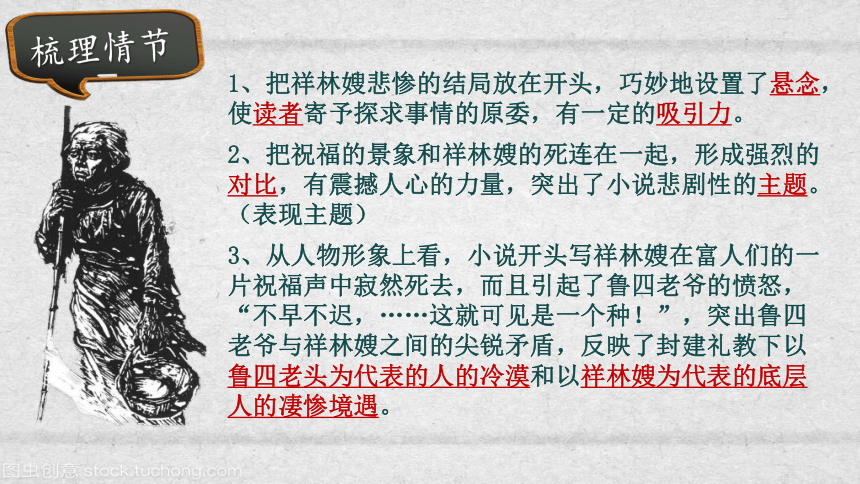 梳理情节

1、把祥林嫂悲惨的结局放在开头，巧妙地设置了悬念，使读者寄予探求事情的原委，有一定的吸引力。

2、把祝福的景象和祥林嫂的死连在一起，形成强烈的对比，有震撼人心的力量，突出了小说悲剧性的主题。（表现主题）

3、从人物形象上看，小说开头写祥林嫂在富人们的一片祝福声中寂然死去，而且引起了鲁四老爷的愤怒，“不早不迟，……这就可见是一个种！”，突出鲁四老爷与祥林嫂之间的尖锐矛盾，反映了封建礼教下以鲁四老头为代表的人的冷漠和以祥林嫂为代表的底层人的凄惨境遇。

图虫创意 stock.tuchong.com